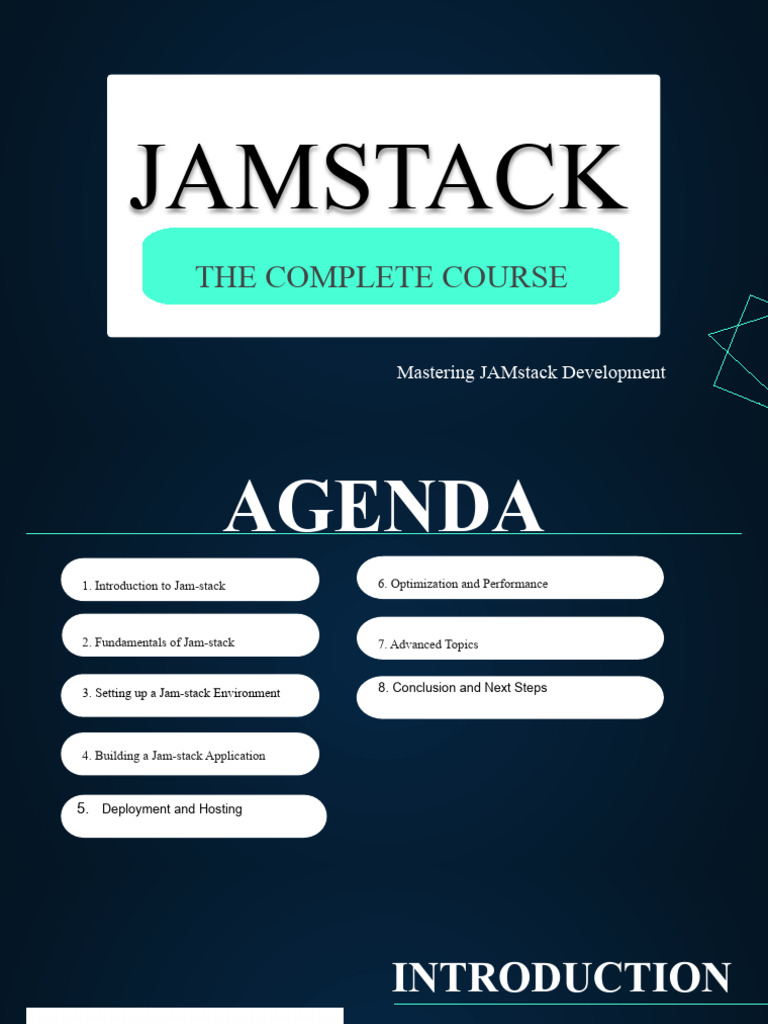 JAMSTACK

THE COMPLETE COURSE

Mastering JAMstack Development

AGENDA

1. Introduction to Jam-stack

2. Fundamentals of Jam-stack

3. Setting up a Jam-stack Environment

4. Building a Jam-stack Application

5. Deployment and Hosting

6. Optimization and Performance

7. Advanced Topics

8. Conclusion and Next Steps

INTRODUCTION